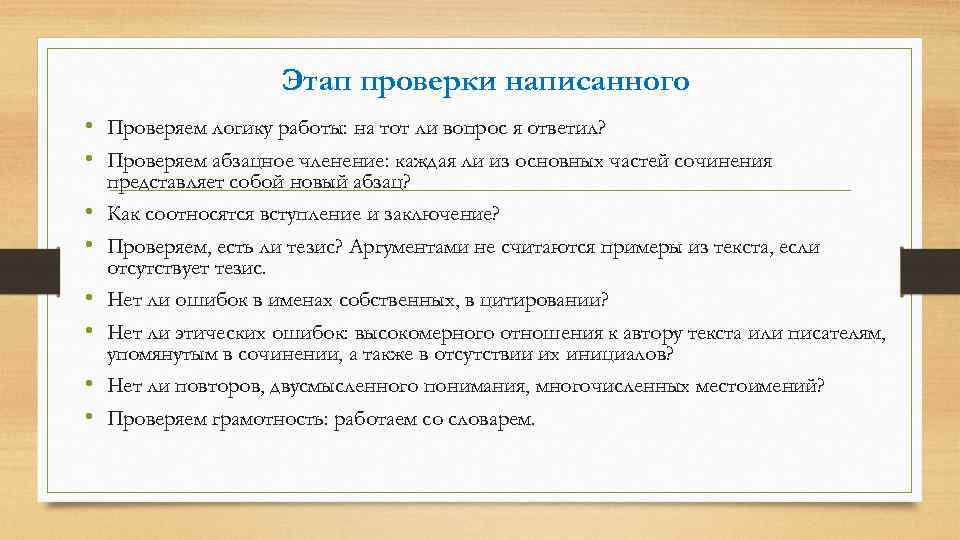 Этап проверки написанного

• Проверяем логику работы: на тот ли вопрос я ответил?
• Проверяем абзацное членение: каждая ли из основных частей сочинения представляет собой новый абзац?
• Как соотносятся вступление и заключение?
• Проверяем, есть ли тезис? Аргументами не считаются примеры из текста, если отсутствует тезис.
• Нет ли ошибок в именах собственных, в цитировании?
• Нет ли этических ошибок: высокомерного отношения к автору текста или писателям, упомянутым в сочинении, а также в отсутствии их инициалов?
• Нет ли повторов, двусмысленного понимания, многочисленных местоимений?
• Проверяем грамотность: работаем со словарем.